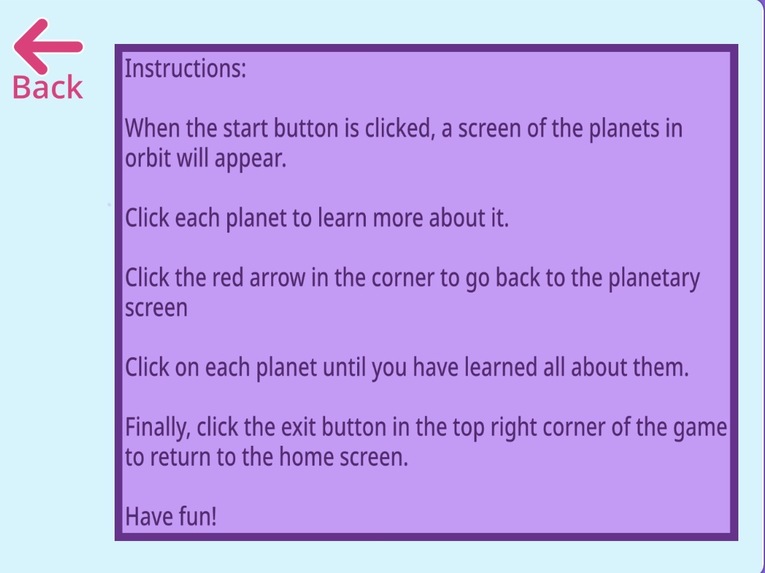 Back

Instructions:

When the start button is clicked, a screen of the planets in orbit will appear.

Click each planet to learn more about it.

Click the red arrow in the corner to go back to the planetary screen

Click on each planet until you have learned all about them.

Finally, click the exit button in the top right corner of the game to return to the home screen.

Have fun!